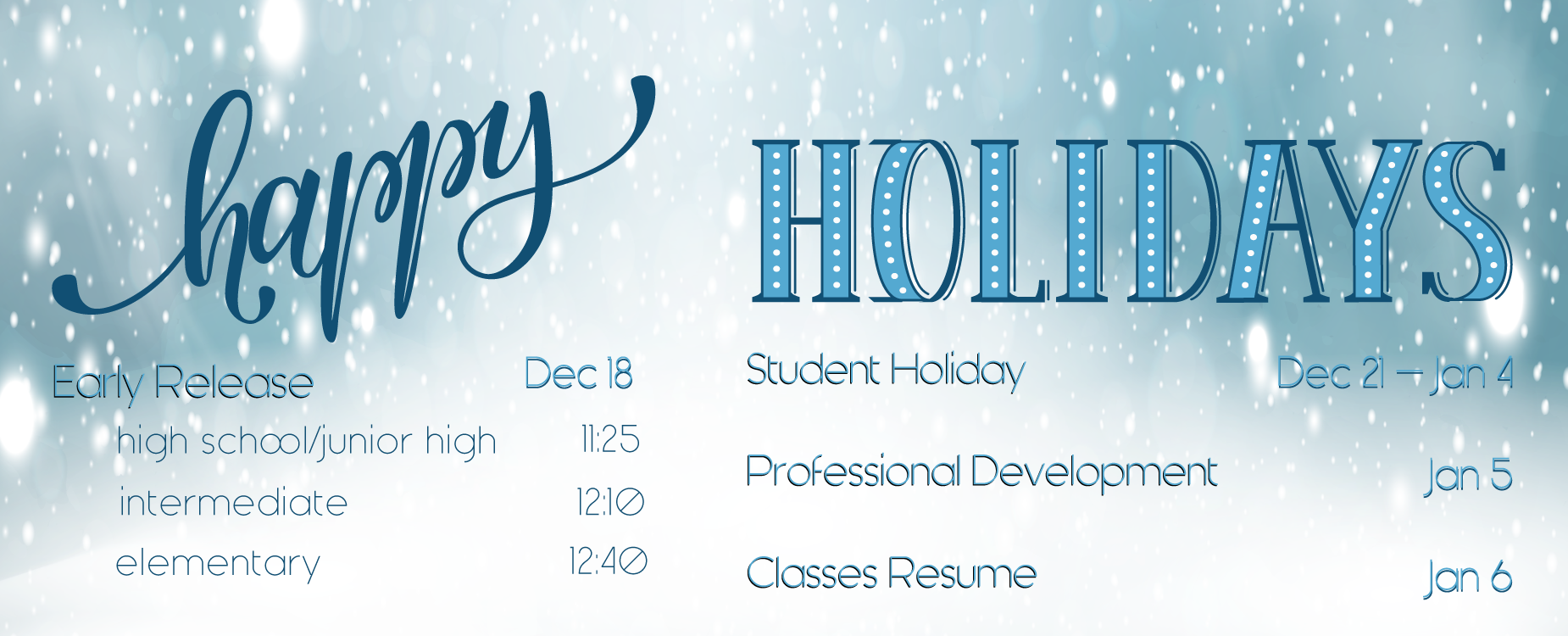 happy

HOLIDAYS

Early Release Dec 18
high school/junior high 11:25
intermediate 12:10
elementary 12:40

Student Holiday Dec 21 – Jan 4

Professional Development Jan 5

Classes Resume Jan 6